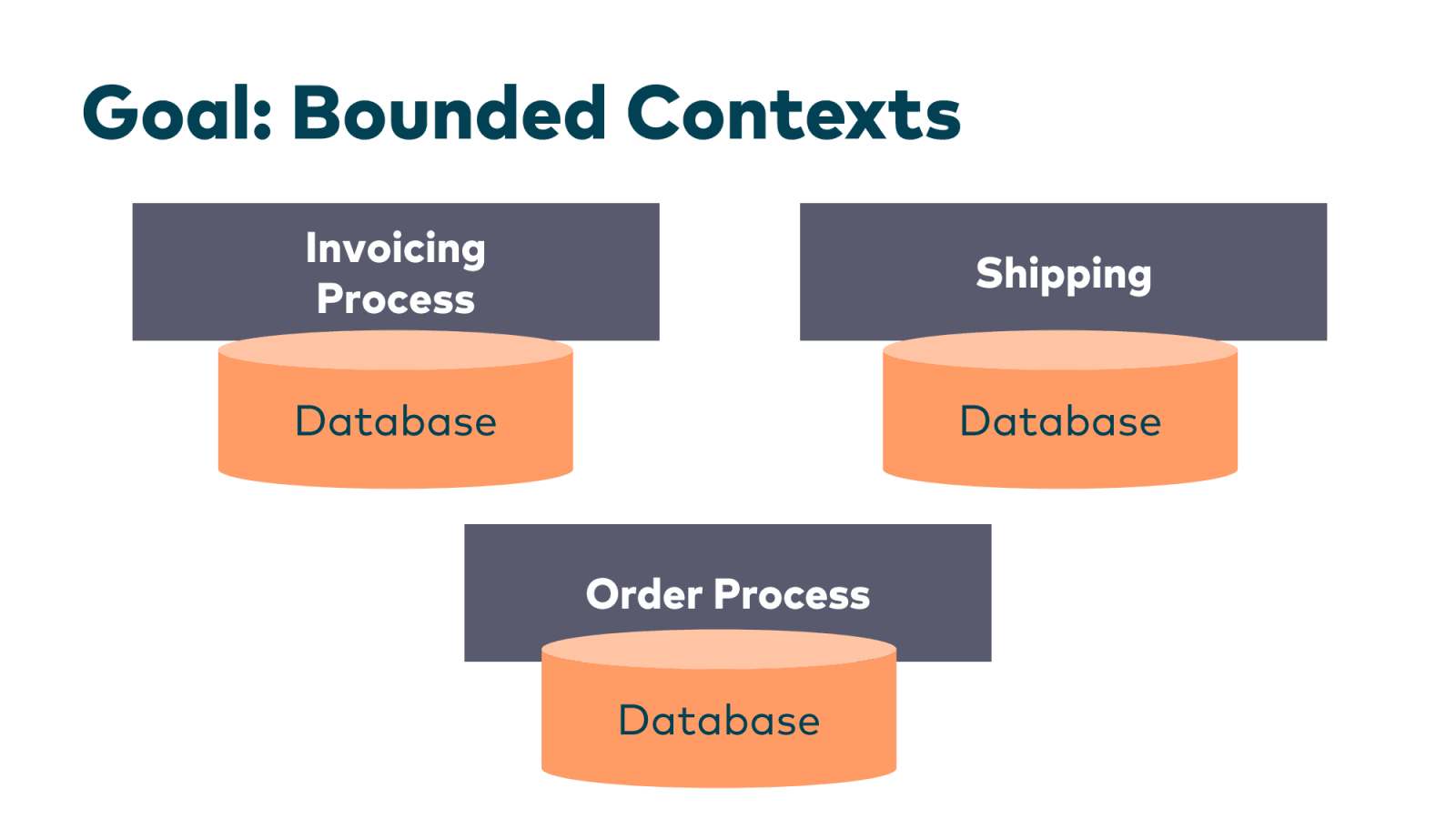 Goal: Bounded Contexts

Invoicing Process

Database

Shipping

Database

Order Process

Database